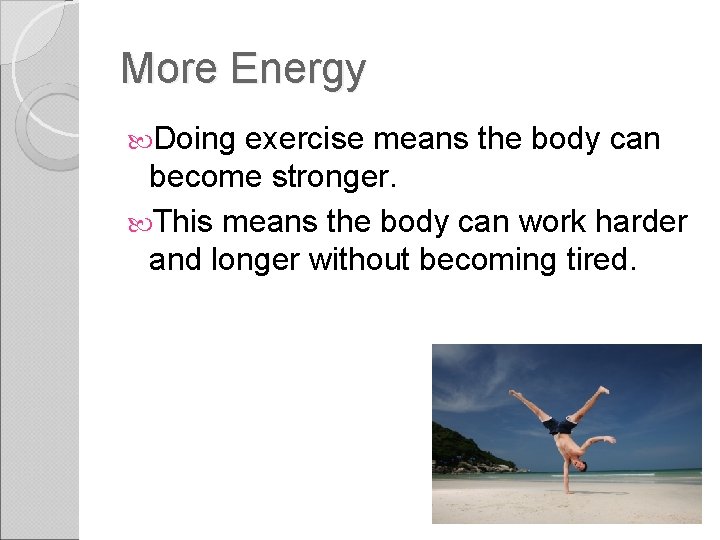 More Energy

Doing exercise means the body can become stronger.

This means the body can work harder and longer without becoming tired.